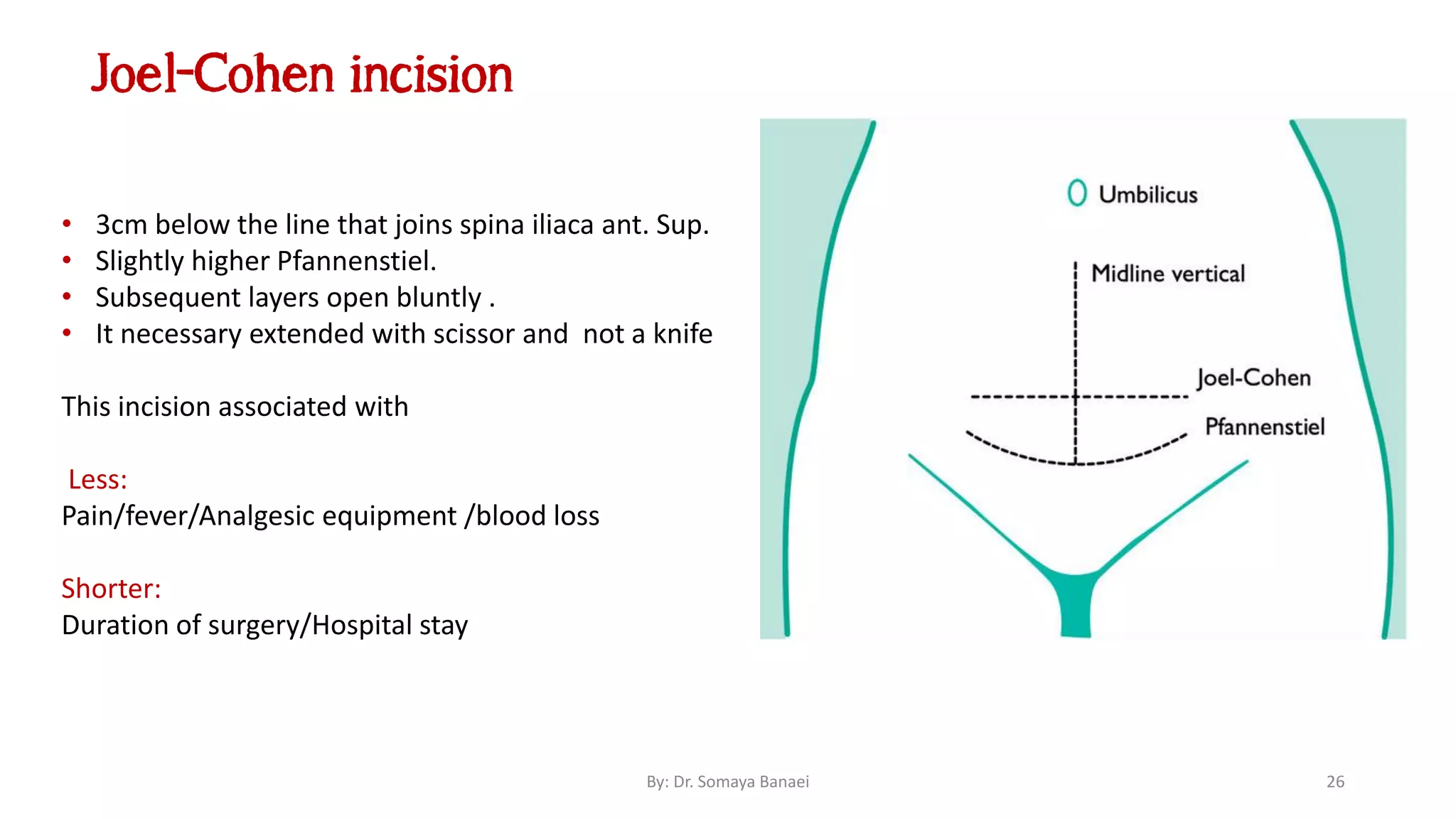 Joel-Cohen incision

• 3cm below the line that joins spina iliaca ant. Sup.
• Slightly higher Pfannenstiel.
• Subsequent layers open bluntly .
• It necessary extended with scissor and not a knife

This incision associated with

Less:
Pain/fever/Analgesic equipment /blood loss

Shorter:
Duration of surgery/Hospital stay

Umbilicus

Midline vertical

Joel-Cohen

Pfannenstiel

By: Dr. Somaya Banaei

26